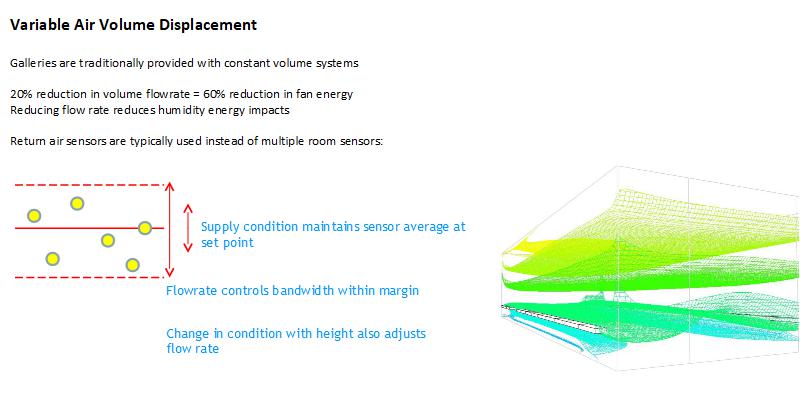 Variable Air Volume Displacement

Galleries are traditionally provided with constant volume systems

20% reduction in volume flowrate = 60% reduction in fan energy
Reducing flow rate reduces humidity energy impacts

Return air sensors are typically used instead of multiple room sensors:

Supply condition maintains sensor average at set point

Flowrate controls bandwidth within margin

Change in condition with height also adjusts flow rate